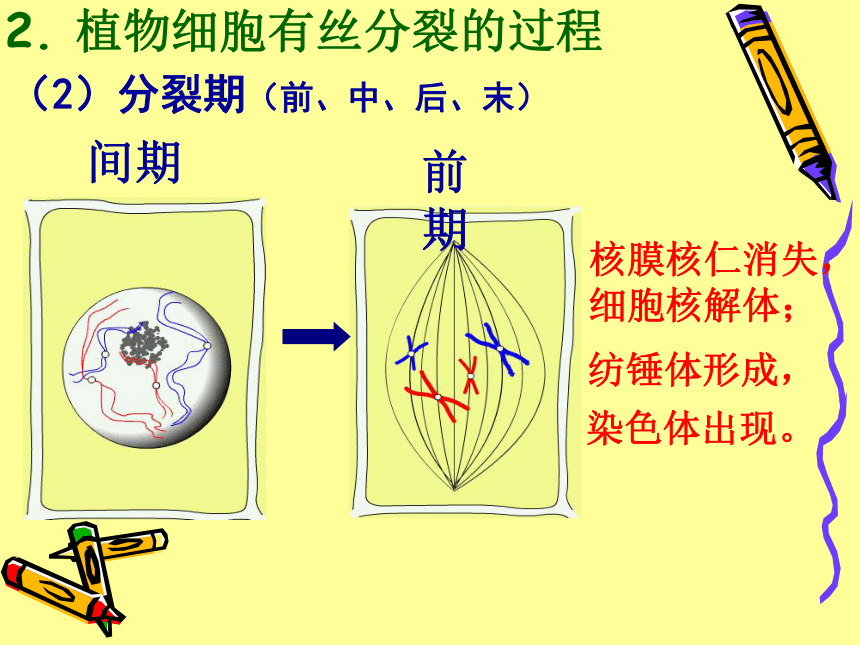 2. 植物细胞有丝分裂的过程

（2）分裂期（前、中、后、末）

间期

前期

核膜核仁消失，细胞核解体；

纺锤体形成，

染色体出现。